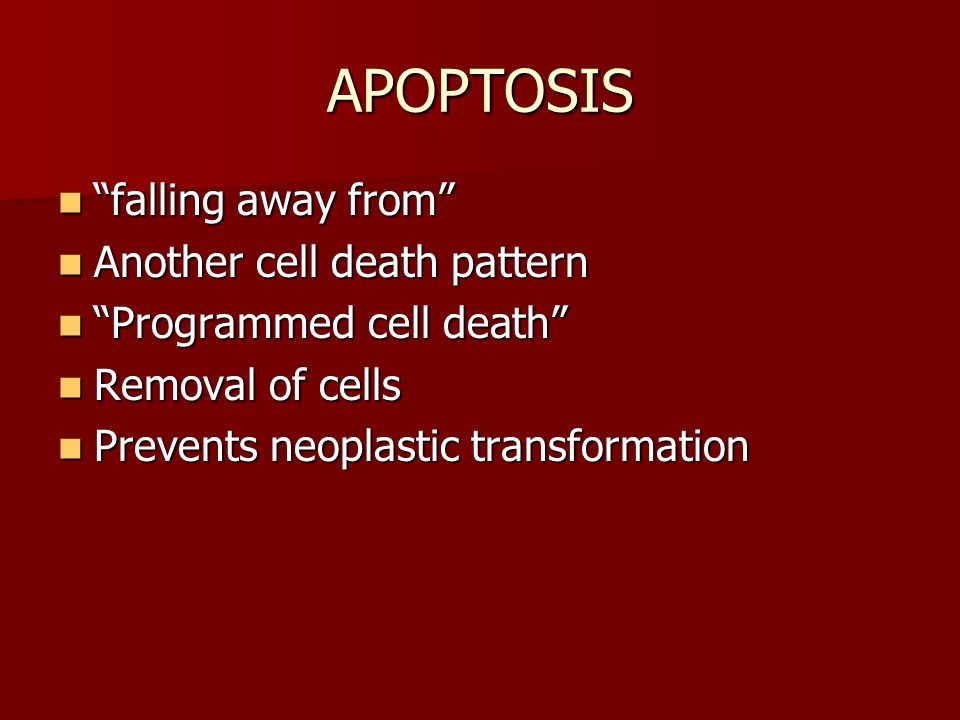 APOPTOSIS

- “falling away from”
- Another cell death pattern
- “Programmed cell death”
- Removal of cells
- Prevents neoplastic transformation